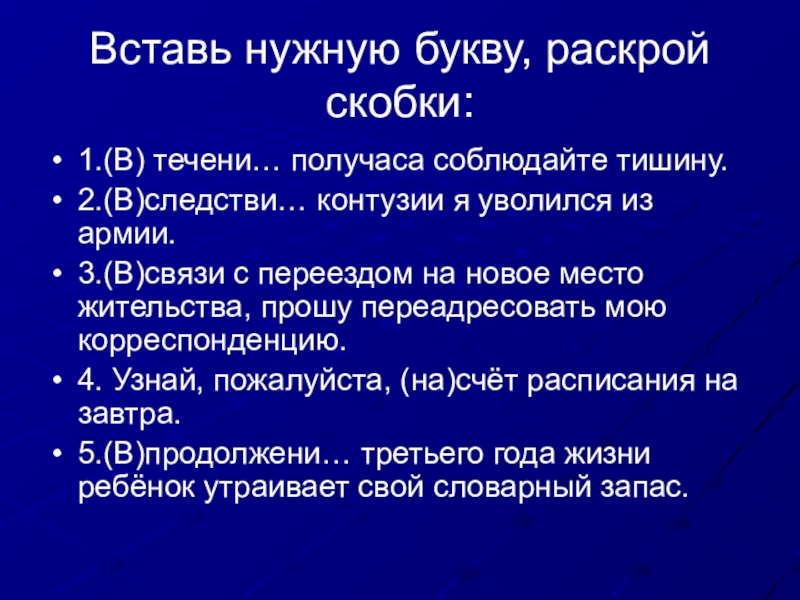 Вставь нужную букву, раскрой скобки:

• 1.(В) течени… получаса соблюдайте тишину.
• 2.(В)следстви… контузии я уволился из армии.
• 3.(В)связи с переездом на новое место жительства, прошу переадресовать мою корреспонденцию.
• 4. Узнай, пожалуйста, (на)счёт расписания на завтра.
• 5.(В)продолжени… третьего года жизни ребёнок утраивает свой словарный запас.